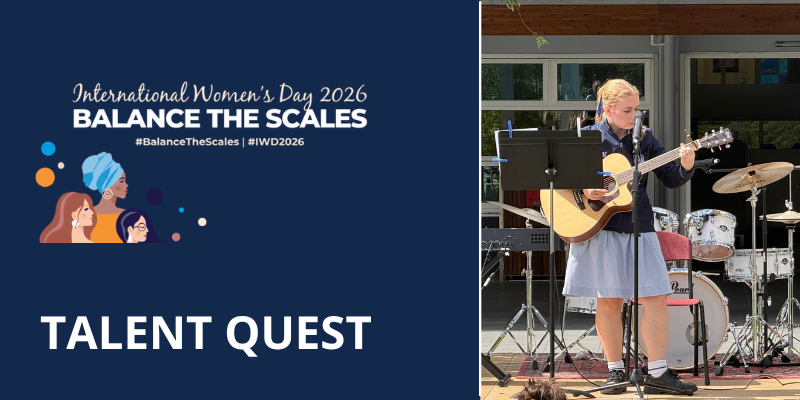 International Women's Day 2026
BALANCE THE SCALES
#BalanceTheScales | #IWD2026

TALENT QUEST

Pearl